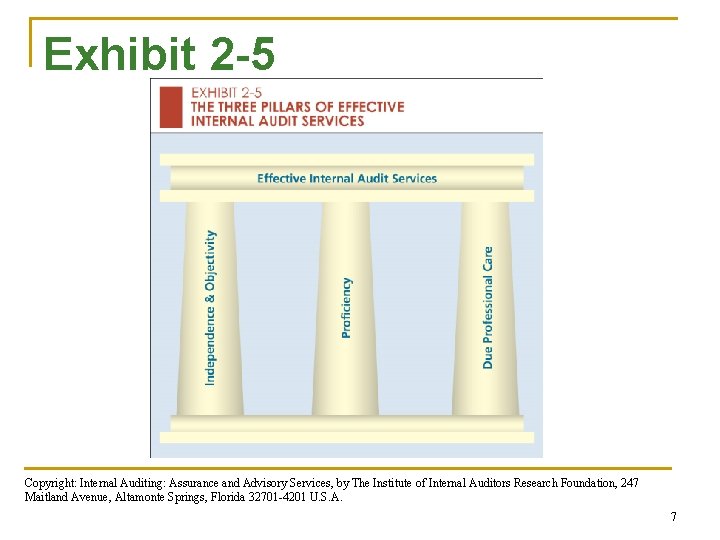 Exhibit 2-5

EXHIBIT 2-5
THE THREE PILLARS OF EFFECTIVE INTERNAL AUDIT SERVICES

Effective Internal Audit Services

Independence & Objectivity

Proficiency

Due Professional Care

Copyright: Internal Auditing: Assurance and Advisory Services, by The Institute of Internal Auditors Research Foundation, 247 Maitland Avenue, Altamonte Springs, Florida 32701-4201 U.S.A.

7